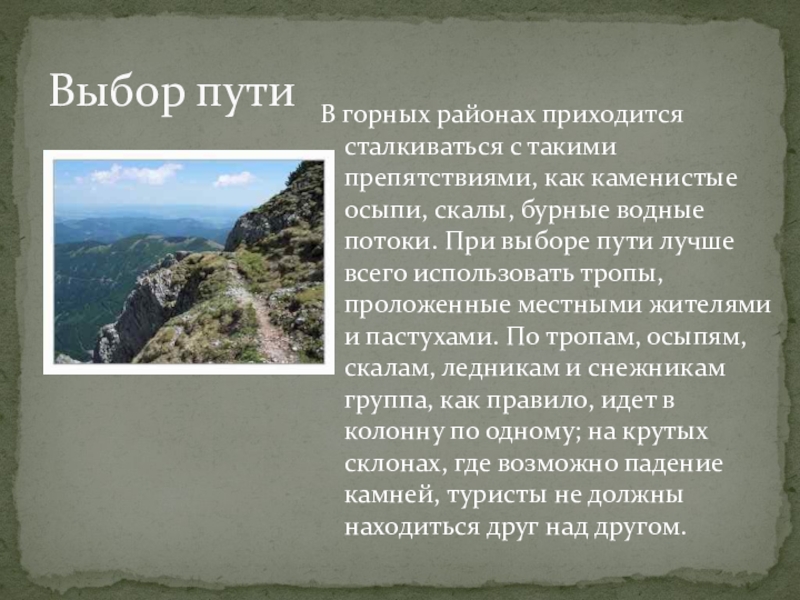 Выбор пути

В горных районах приходится сталкиваться с такими препятствиями, как каменистые осыпи, скалы, бурные водные потоки. При выборе пути лучше всего использовать тропы, проложенные местными жителями и пастухами. По тропам, осыпям, скалам, ледникам и снежникам группа, как правило, идет в колонну по одному; на крутых склонах, где возможно падение камней, туристы не должны находиться друг над другом.